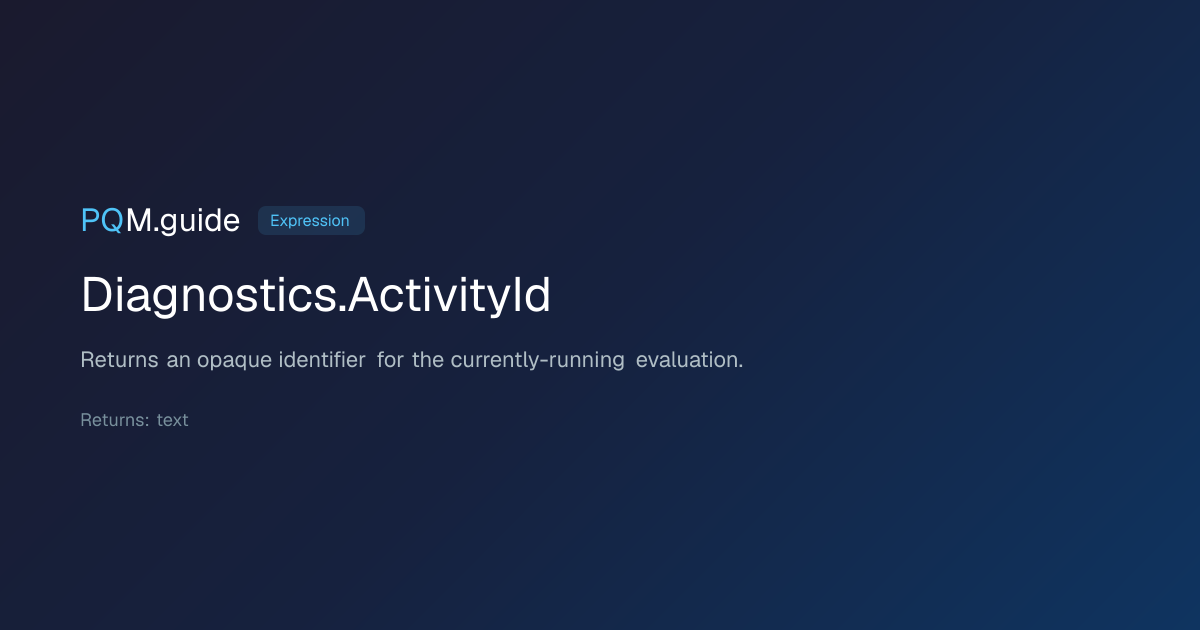 PQM.guide Expression

Diagnostics.ActivityId

Returns an opaque identifier for the currently-running evaluation.

Returns: text